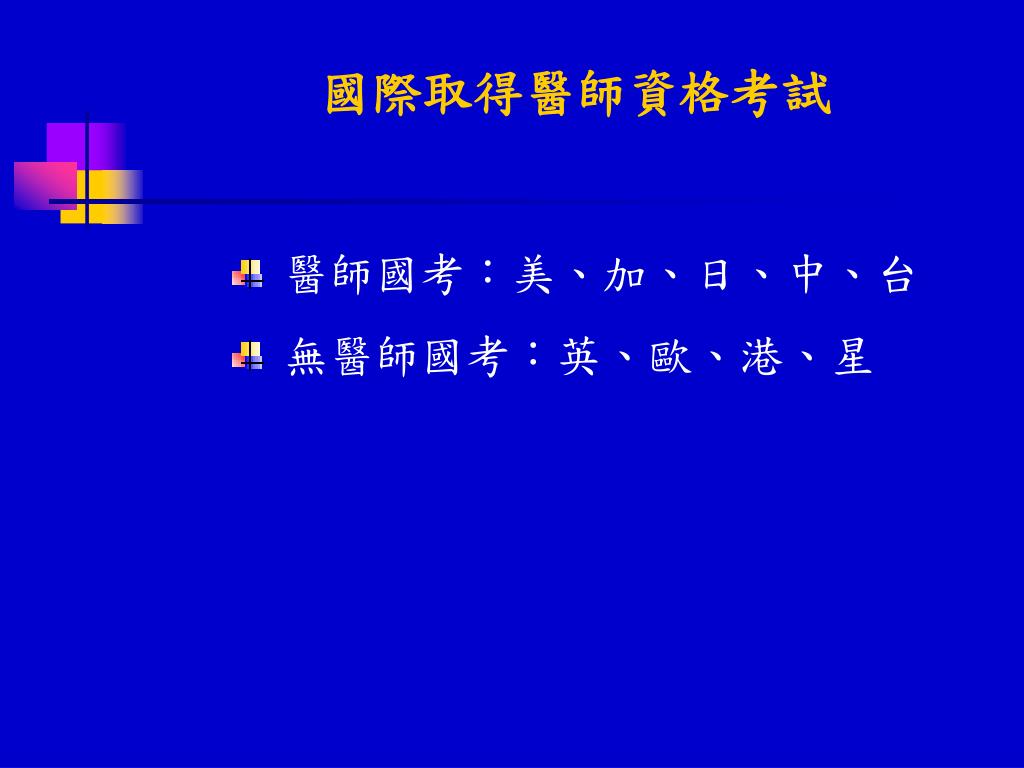 國際取得醫師資格考試

醫師國考：美、加、日、中、台

無醫師國考：英、歐、港、星